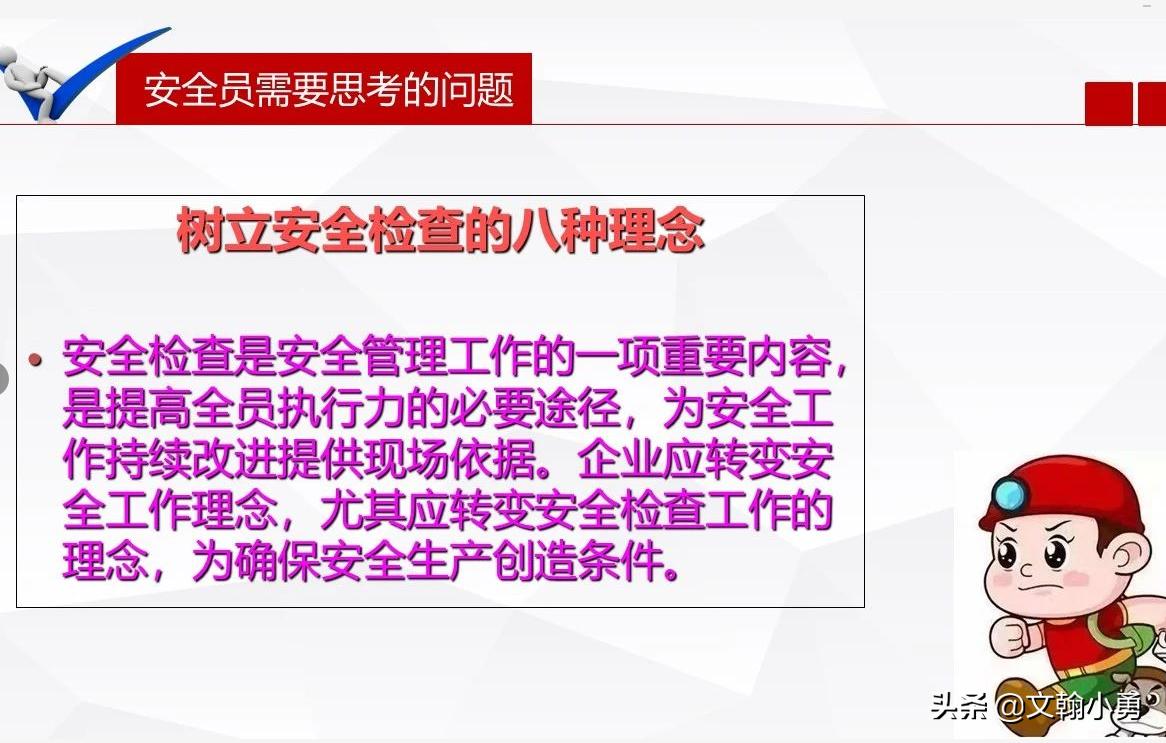 安全员需要思考的问题

树立安全检查的八种理念

• 安全检查是安全管理工作的一项重要内容，是提高全员执行力的必要途径，为安全工作持续改进提供现场依据。企业应转变安全工作理念，尤其应转变安全检查工作的理念，为确保安全生产创造条件。

头条 @文翰小勇